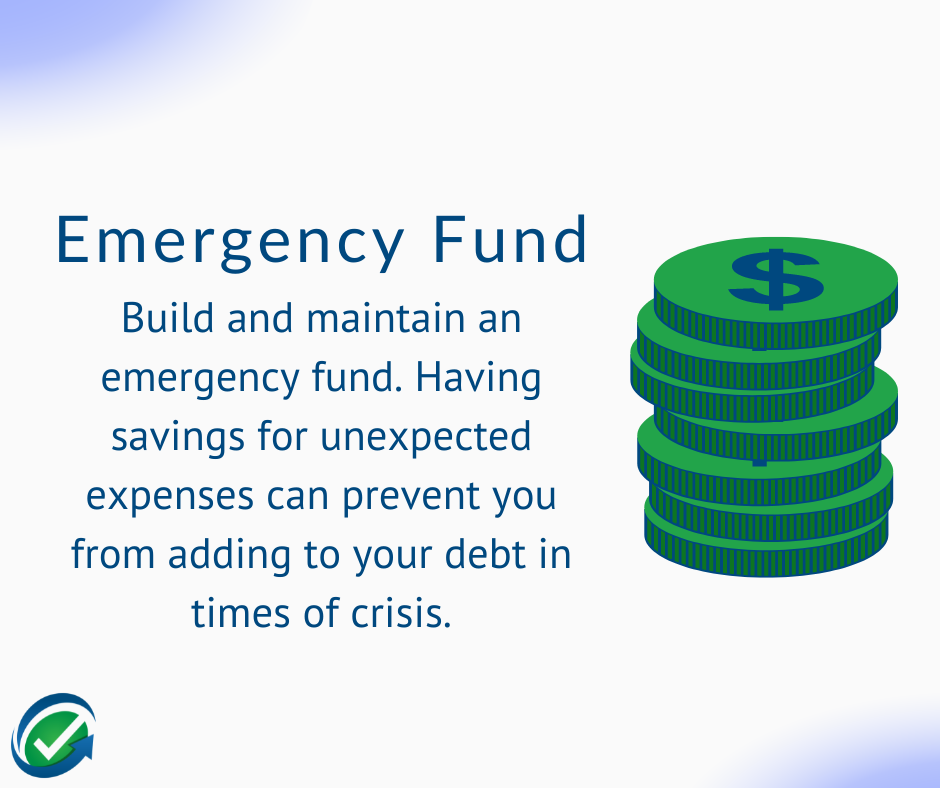 Emergency Fund

Build and maintain an emergency fund. Having savings for unexpected expenses can prevent you from adding to your debt in times of crisis.

$